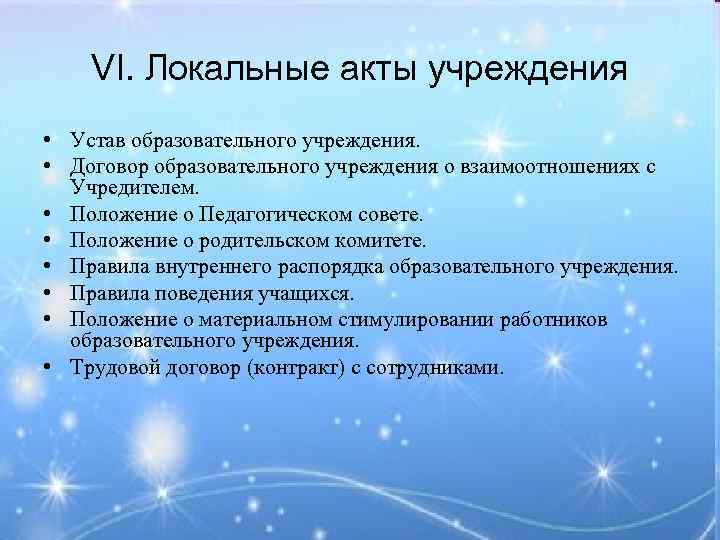 VI. Локальные акты учреждения

• Устав образовательного учреждения.
• Договор образовательного учреждения о взаимоотношениях с Учредителем.
• Положение о Педагогическом совете.
• Положение о родительском комитете.
• Правила внутреннего распорядка образовательного учреждения.
• Правила поведения учащихся.
• Положение о материальном стимулировании работников образовательного учреждения.
• Трудовой договор (контракт) с сотрудниками.